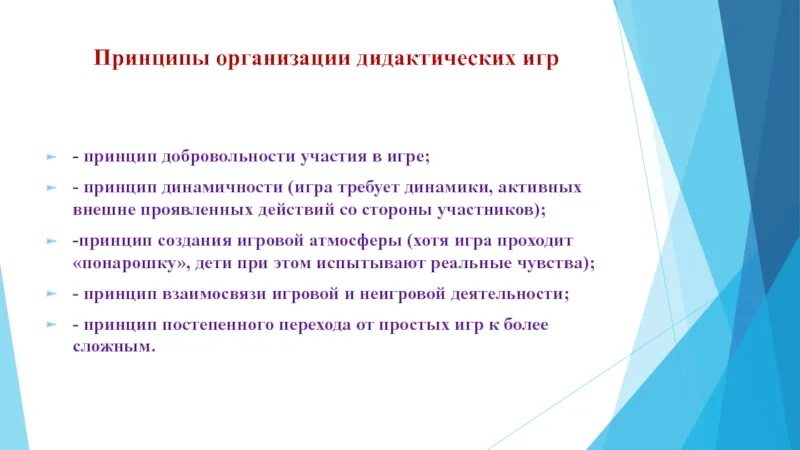 Принципы организации дидактических игр

- принцип добровольности участия в игре;

- принцип динамичности (игра требует динамики, активных внешне проявленных действий со стороны участников);

-принцип создания игровой атмосферы (хотя игра проходит «понарошку», дети при этом испытывают реальные чувства);

- принцип взаимосвязи игровой и неигровой деятельности;

- принцип постепенного перехода от простых игр к более сложным.